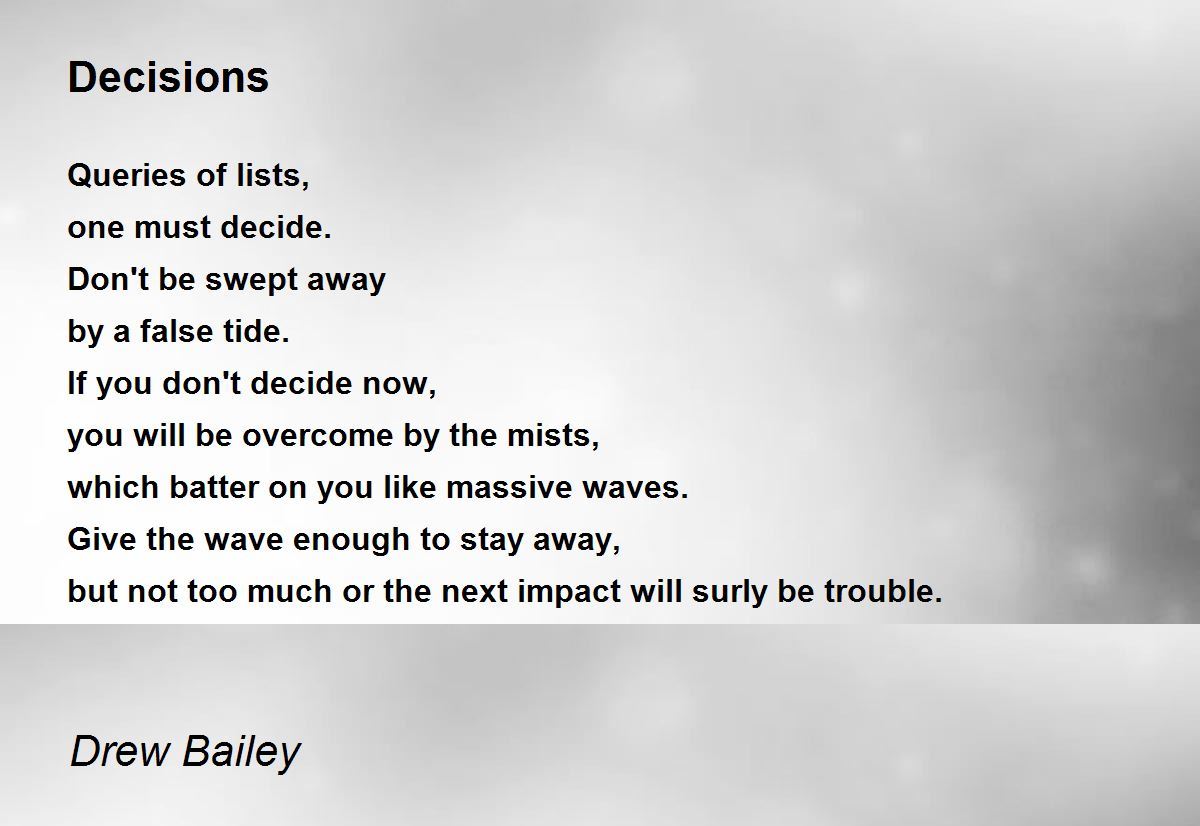 Decisions

Queries of lists,
one must decide.
Don't be swept away
by a false tide.
If you don't decide now,
you will be overcome by the mists,
which batter on you like massive waves.
Give the wave enough to stay away,
but not too much or the next impact will surly be trouble.

Drew Bailey